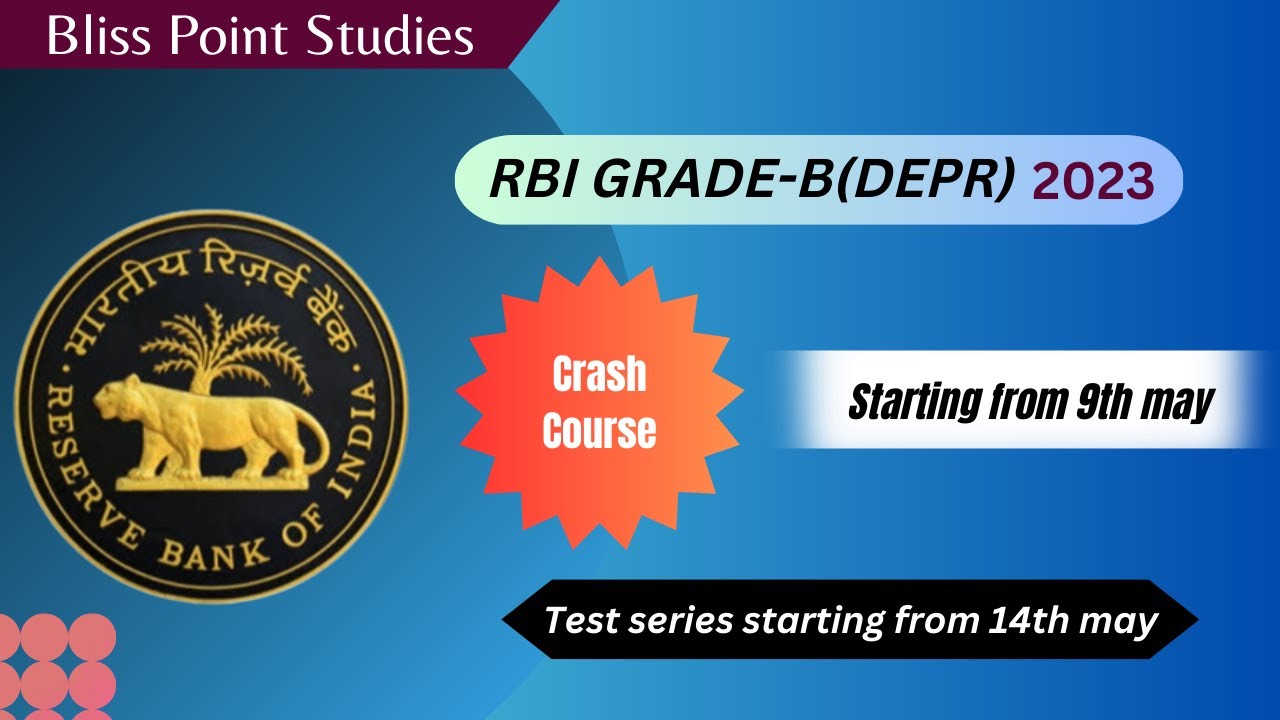 Bliss Point Studies

RBI GRADE-B(DEPR) 2023

भारतीय रिज़र्व बैंक
RESERVE BANK OF INDIA

Crash Course

Starting from 9th may

Test series starting from 14th may